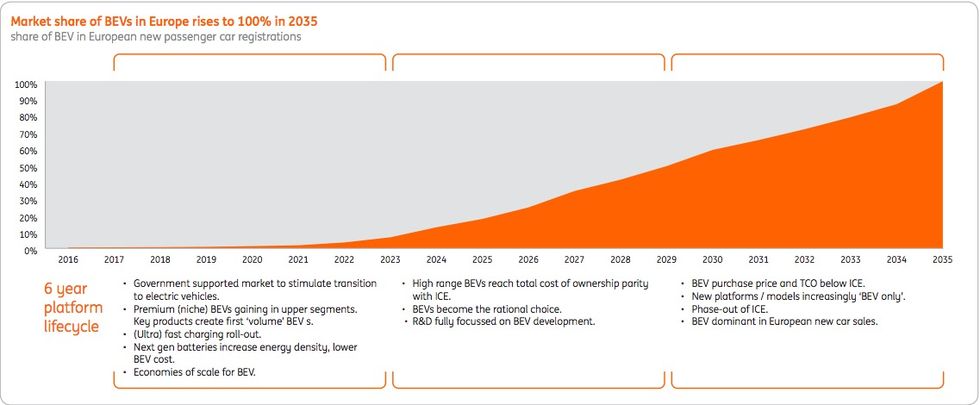 Market share of BEVs in Europe rises to 100% in 2035
share of BEV in European new passenger car registrations

100%
90%
80%
70%
60%
50%
40%
30%
20%
10%
0%

2016 2017 2018 2019 2020 2021 2022 2023 2024 2025 2026 2027 2028 2029 2030 2031 2032 2033 2034 2035

6 year platform lifecycle

• Government supported market to stimulate transition to electric vehicles.
• Premium (niche) BEVs gaining in upper segments. Key products create first 'volume' BEV s.
• (Ultra) fast charging roll-out.
• Next gen batteries increase energy density, lower BEV cost.
• Economies of scale for BEV.

• High range BEVs reach total cost of ownership parity with ICE.
• BEVs become the rational choice.
• R&D fully focussed on BEV development.

• BEV purchase price and TCO below ICE.
• New platforms / models increasingly 'BEV only'.
• Phase-out of ICE.
• BEV dominant in European new car sales.